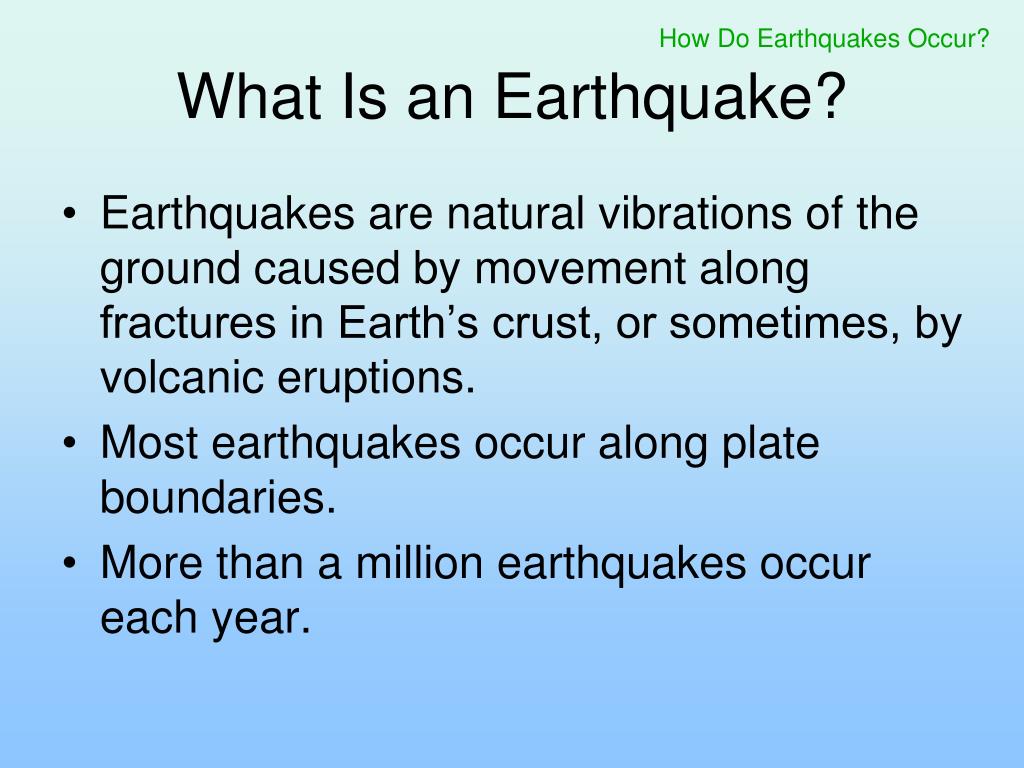 How Do Earthquakes Occur?

What Is an Earthquake?

• Earthquakes are natural vibrations of the ground caused by movement along fractures in Earth’s crust, or sometimes, by volcanic eruptions.
• Most earthquakes occur along plate boundaries.
• More than a million earthquakes occur each year.